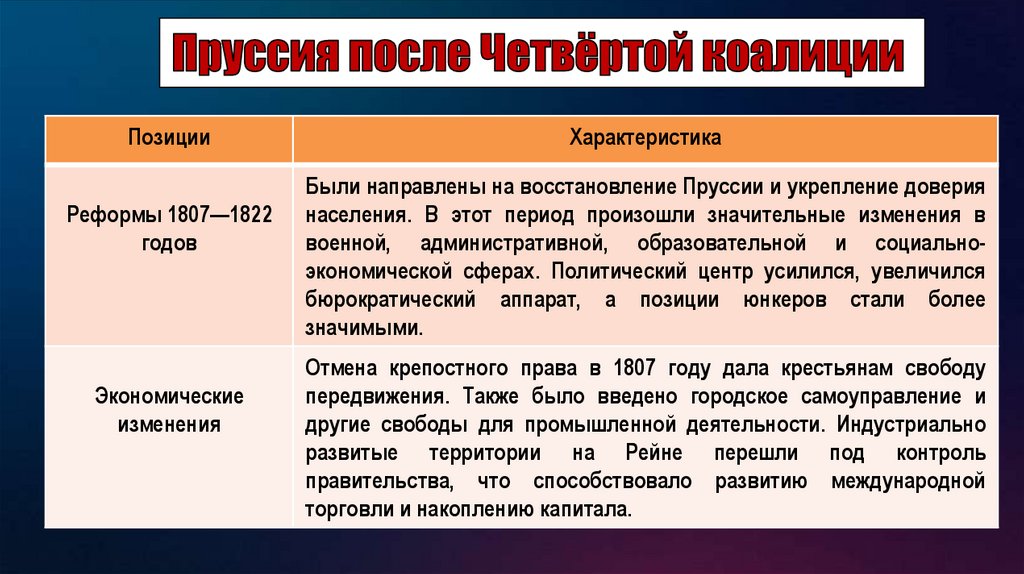 Пруссия после Четвёртой коалиции

| Позиции | Характеристика |
|---|---|
| Реформы 1807—1822 годов | Были направлены на восстановление Пруссии и укрепление доверия населения. В этот период произошли значительные изменения в военной, административной, образовательной и социально-экономической сферах. Политический центр усилился, увеличился бюрократический аппарат, а позиции юнкеров стали более значимыми. |
| Экономические изменения | Отмена крепостного права в 1807 году дала крестьянам свободу передвижения. Также было введено городское самоуправление и другие свободы для промышленной деятельности. Индустриально развитые территории на Рейне перешли под контроль правительства, что способствовало развитию международной торговли и накоплению капитала. |